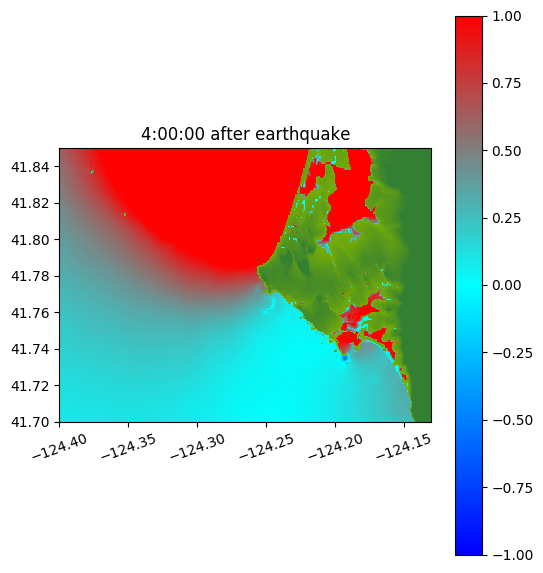 4:00:00 after earthquake

41.84
41.82
41.80
41.78
41.76
41.74
41.72
41.70

−124.40
−124.35
−124.30
−124.25
−124.20
−124.15

1.00
0.75
0.50
0.25
0.00
−0.25
−0.50
−0.75
−1.00